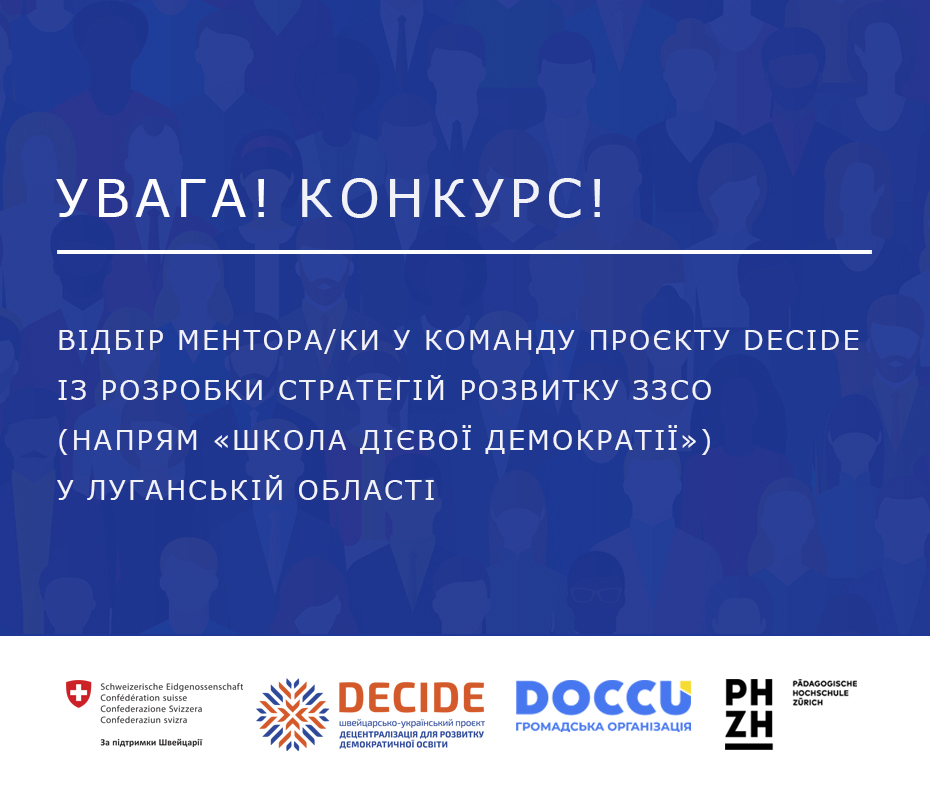 УВАГА! КОНКУРС!

ВІДБІР МЕНТОРА/КИ У КОМАНДУ ПРОЄКТУ DECIDE ІЗ РОЗРОБКИ СТРАТЕГІЙ РОЗВИТКУ ЗЗСО (НАПРЯМ «ШКОЛА ДІЄВОЇ ДЕМОКРАТІЇ») У ЛУГАНСЬКІЙ ОБЛАСТІ

Schweizerische Eidgenossenschaft
Confédération suisse
Confederazione Svizzera
Confederaziun svizra

За підтримки Швейцарії

DECIDE
швейцарсько-український проект
ДЕЦЕНТРАЛІЗАЦІЯ ДЛЯ РОЗВИТКУ ДЕМОКРАТИЧНОЇ ОСВІТИ

DOCCU
ГРОМАДСЬКА ОРГАНІЗАЦІЯ

PH ZH
PÄDAGOGISCHE HOCHSCHULE ZÜRICH